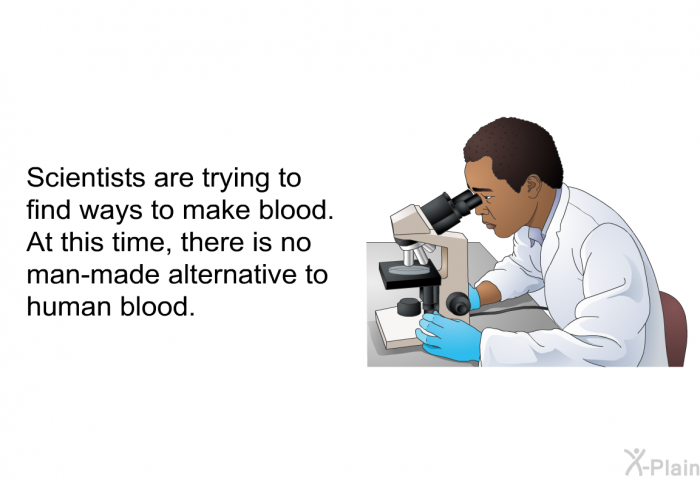 Scientists are trying to find ways to make blood. At this time, there is no man-made alternative to human blood.

X-Plain